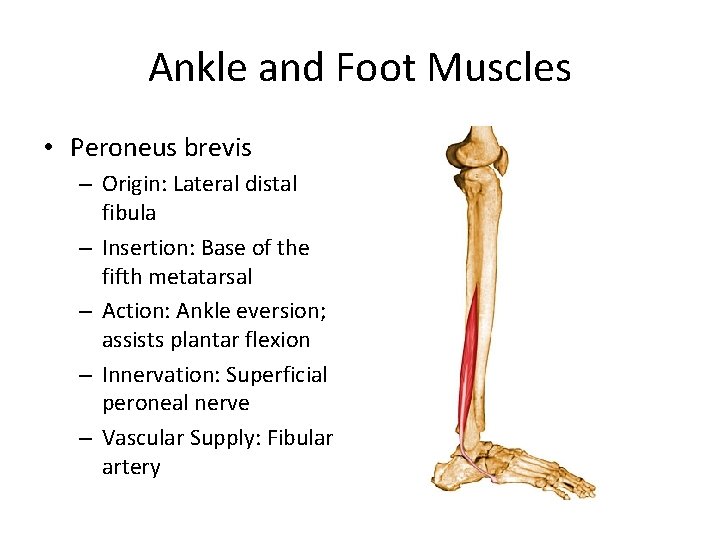 Ankle and Foot Muscles

• Peroneus brevis
– Origin: Lateral distal fibula
– Insertion: Base of the fifth metatarsal
– Action: Ankle eversion; assists plantar flexion
– Innervation: Superficial peroneal nerve
– Vascular Supply: Fibular artery